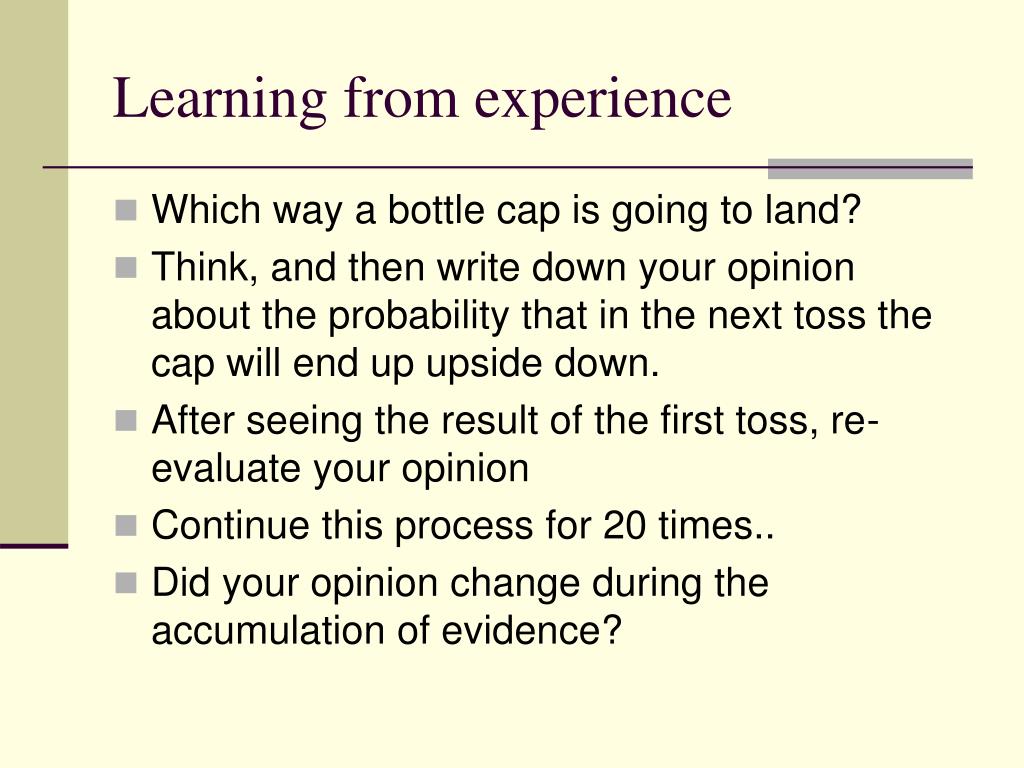 Learning from experience

- Which way a bottle cap is going to land?
- Think, and then write down your opinion about the probability that in the next toss the cap will end up upside down.
- After seeing the result of the first toss, re-evaluate your opinion
- Continue this process for 20 times..
- Did your opinion change during the accumulation of evidence?